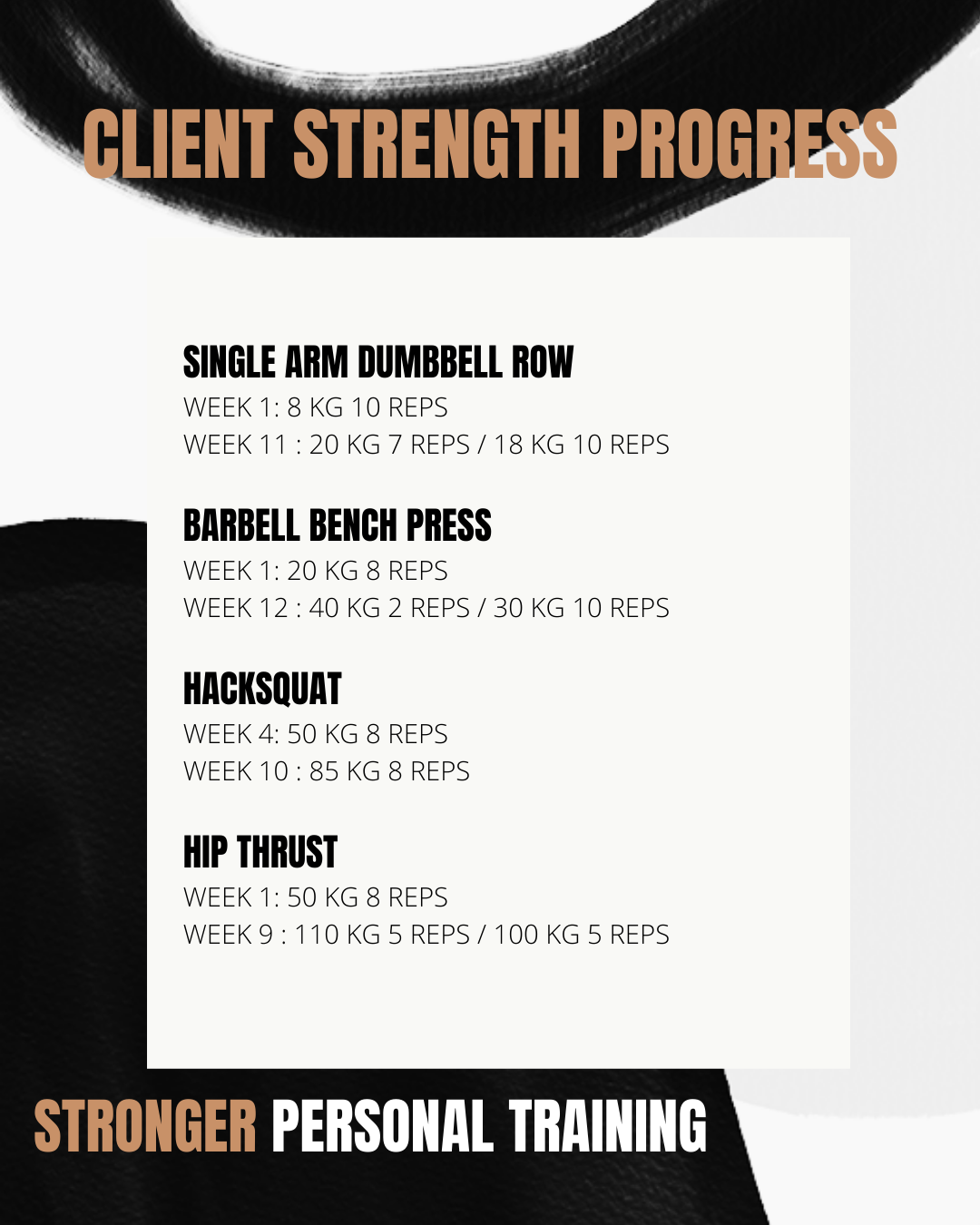 CLIENT STRENGTH PROGRESS

SINGLE ARM DUMBBELL ROW
WEEK 1: 8 KG 10 REPS
WEEK 11 : 20 KG 7 REPS / 18 KG 10 REPS

BARBELL BENCH PRESS
WEEK 1: 20 KG 8 REPS
WEEK 12 : 40 KG 2 REPS / 30 KG 10 REPS

HACKSQUAT
WEEK 4: 50 KG 8 REPS
WEEK 10 : 85 KG 8 REPS

HIP THRUST
WEEK 1: 50 KG 8 REPS
WEEK 9 : 110 KG 5 REPS / 100 KG 5 REPS

STRONGER PERSONAL TRAINING